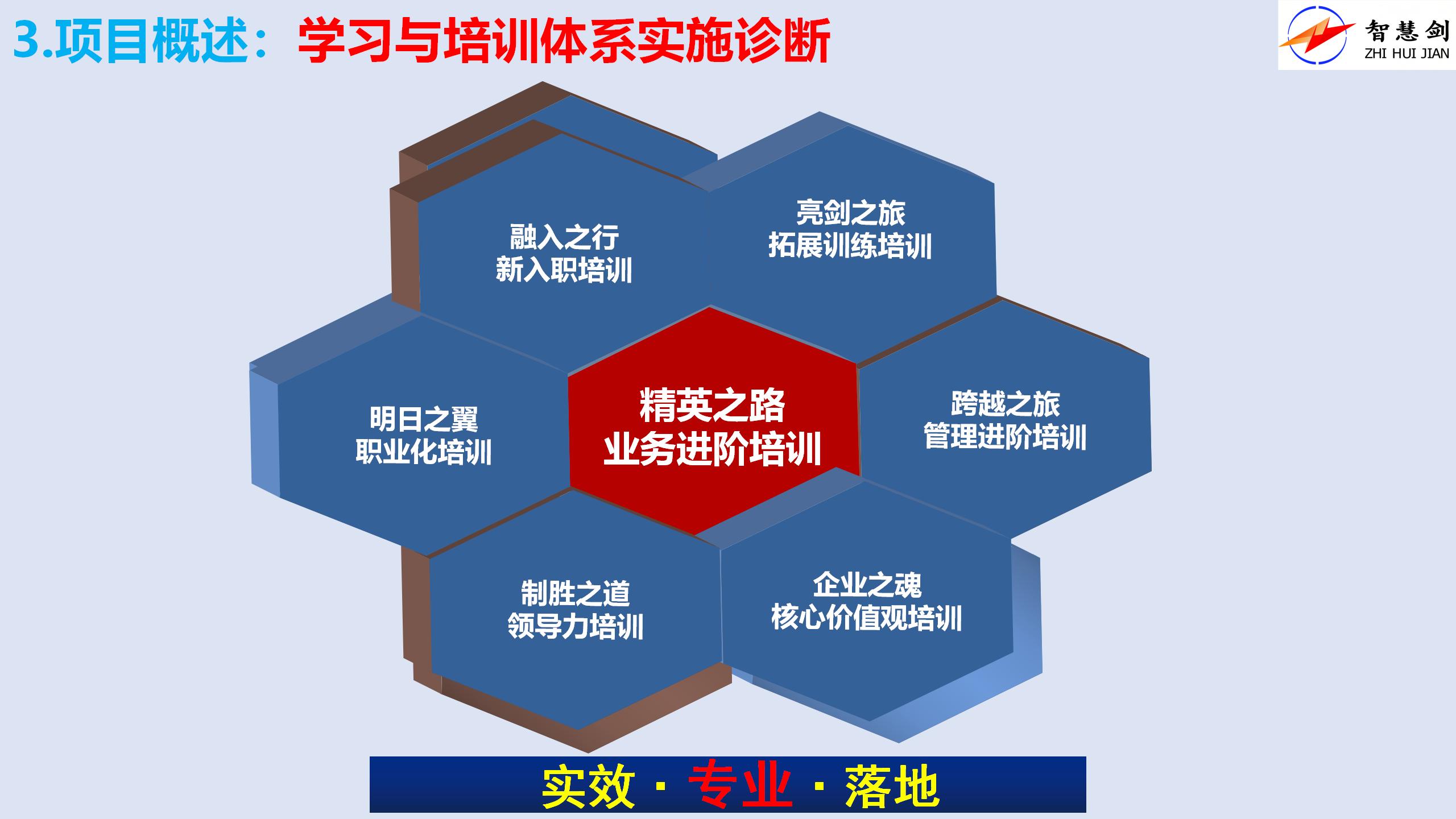 3.项目概述：学习与培训体系实施诊断

智慧剑
ZHI HUI JIAN

融入之行
新入职培训

亮剑之旅
拓展训练培训

明日之翼
职业化培训

精英之路
业务进阶培训

跨越之旅
管理进阶培训

制胜之道
领导力培训

企业之魂
核心价值观培训

实效 · 专业 · 落地